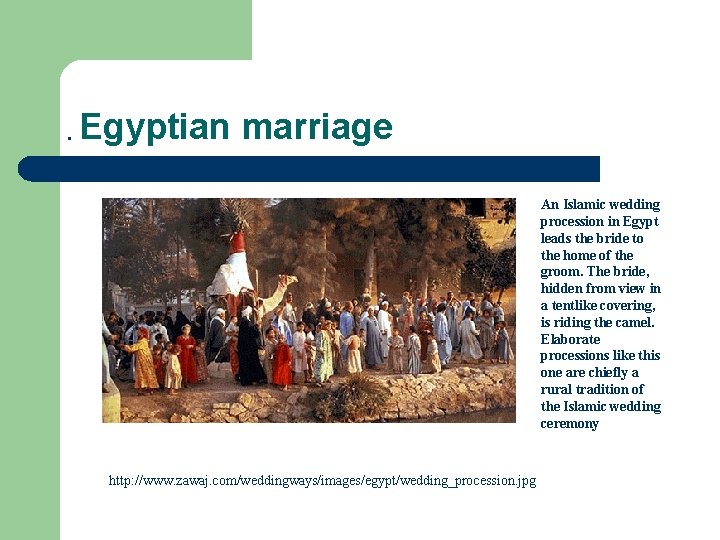 . Egyptian marriage

An Islamic wedding procession in Egypt leads the bride to the home of the groom. The bride, hidden from view in a tentlike covering, is riding the camel. Elaborate processions like this one are chiefly a rural tradition of the Islamic wedding ceremony

http://www.zawaj.com/weddingways/images/egypt/wedding_procession.jpg